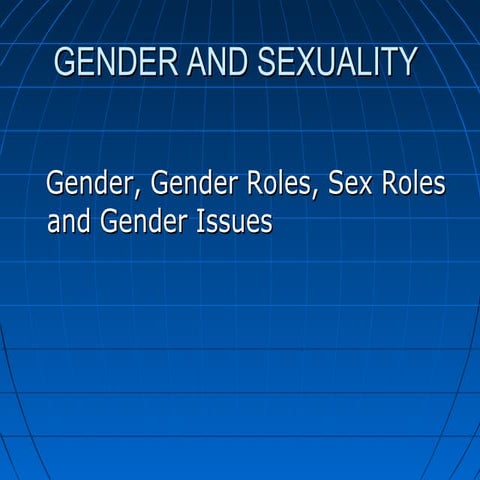 GENDER AND SEXUALITY

Gender, Gender Roles, Sex Roles and Gender Issues